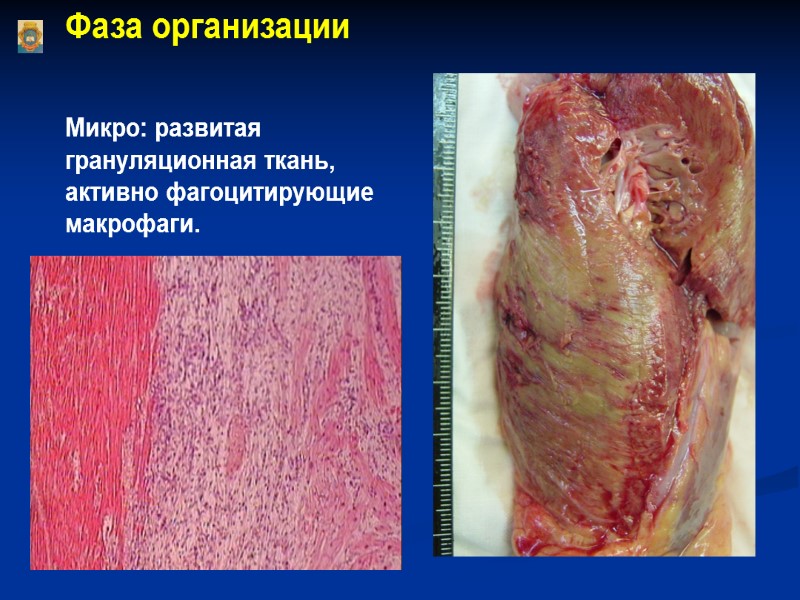 Фаза организации

Микро: развитая грануляционная ткань, активно фагоцитирующие макрофаги.